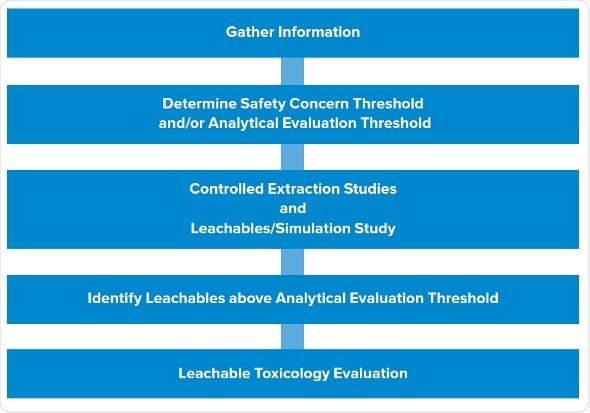 Gather Information

Determine Safety Concern Threshold and/or Analytical Evaluation Threshold

Controlled Extraction Studies
and
Leachables/Simulation Study

Identify Leachables above Analytical Evaluation Threshold

Leachable Toxicology Evaluation